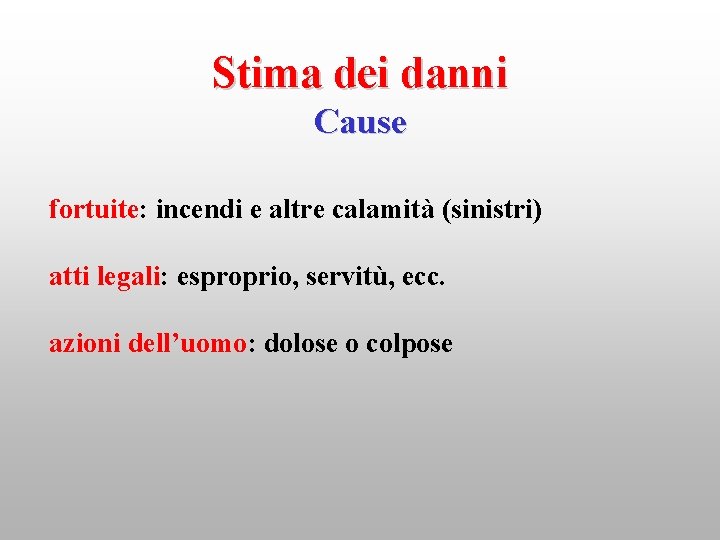 Stima dei danni
Cause

fortuite: incendi e altre calamità (sinistri)

atti legali: esproprio, servitù, ecc.

azioni dell’uomo: dolose o colpose